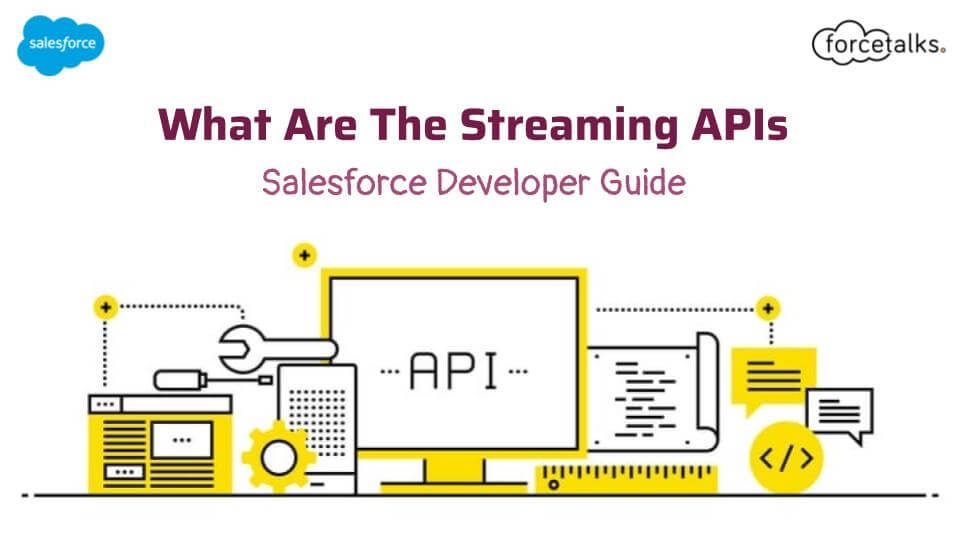 salesforce

forcetalks.

What Are The Streaming APIs

Salesforce Developer Guide

API

</>